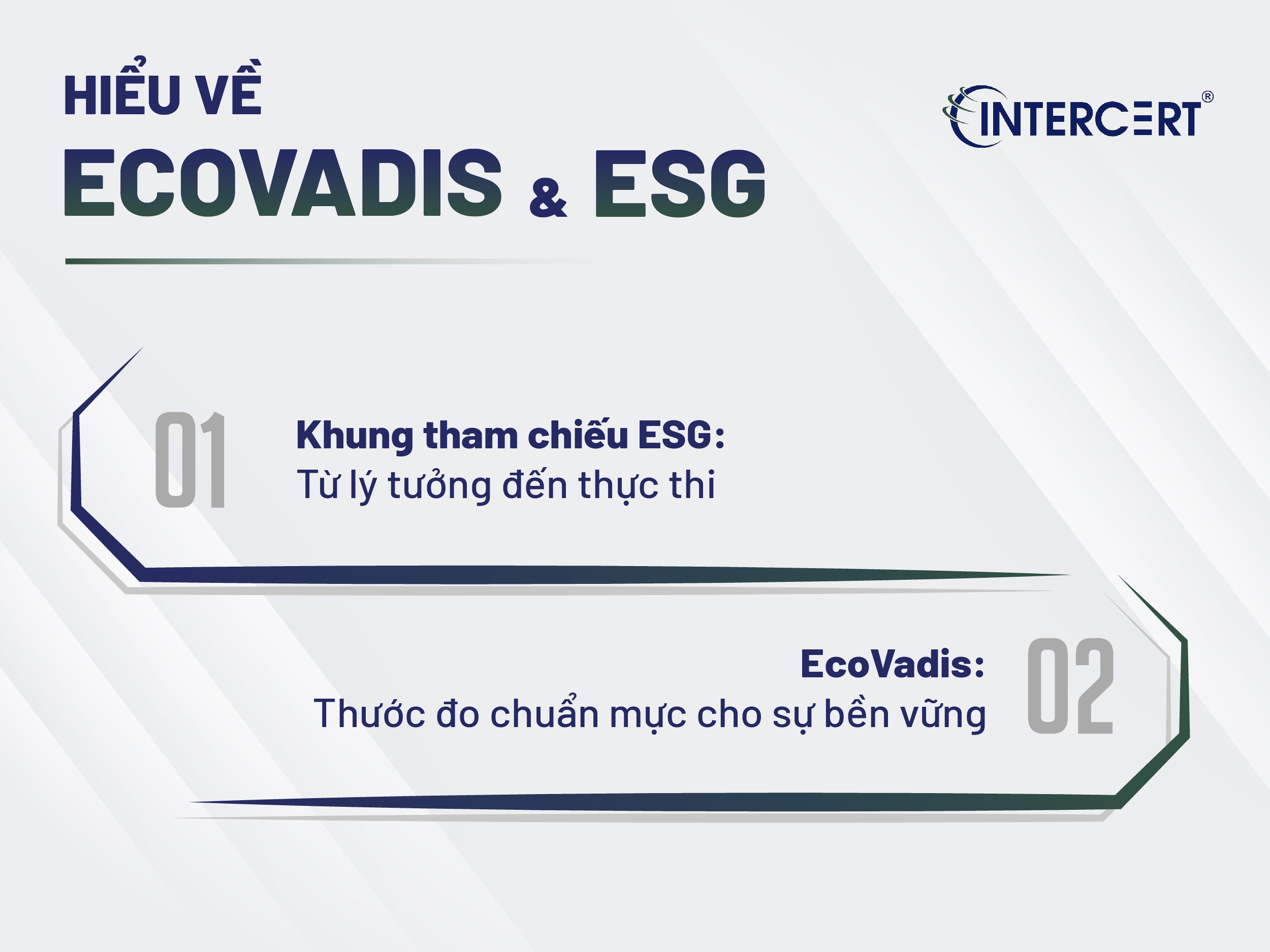 HIỂU VỀ
ECOVADIS & ESG

INTERCERT®

01
Khung tham chiếu ESG:
Từ lý tưởng đến thực thi

EcoVadis:
Thước đo chuẩn mực cho sự bền vững
02